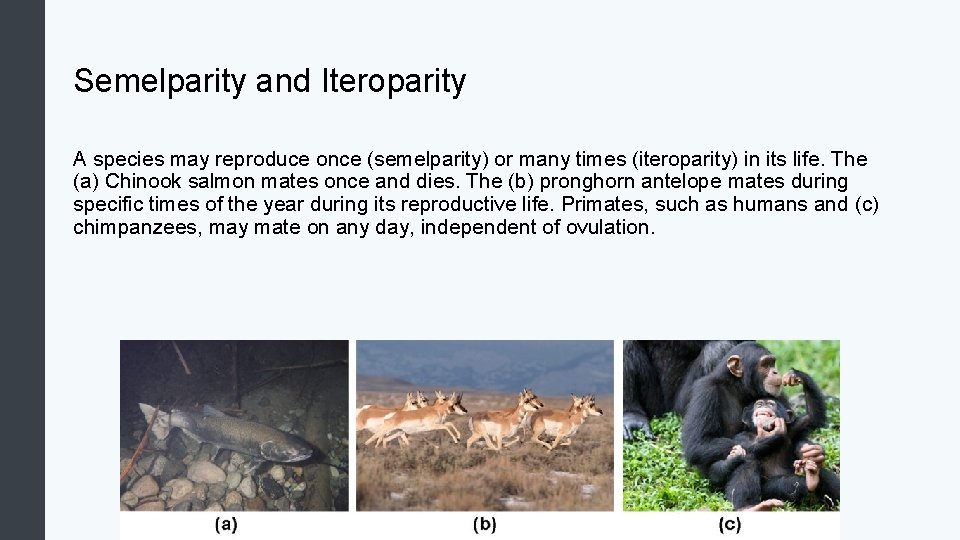 Semelparity and Iteroparity

A species may reproduce once (semelparity) or many times (iteroparity) in its life. The (a) Chinook salmon mates once and dies. The (b) pronghorn antelope mates during specific times of the year during its reproductive life. Primates, such as humans and (c) chimpanzees, may mate on any day, independent of ovulation.

(a)

(b)

(c)